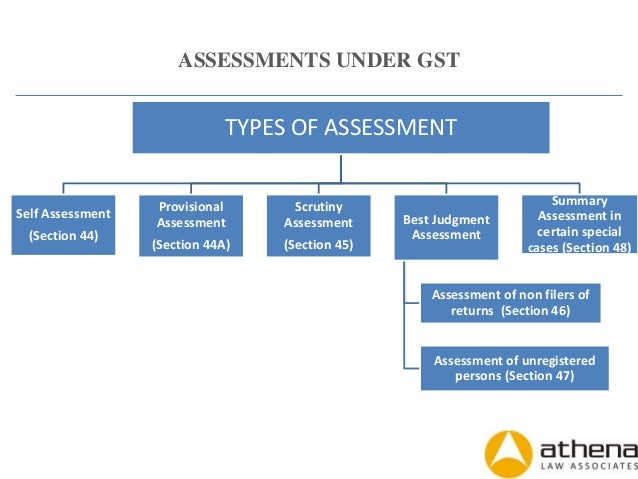 ASSESSMENTS UNDER GST

TYPES OF ASSESSMENT

Self Assessment
(Section 44)

Provisional Assessment
(Section 44A)

Scrutiny Assessment
(Section 45)

Best Judgment Assessment

Summary Assessment in certain special cases (Section 48)

Assessment of non filers of returns (Section 46)

Assessment of unregistered persons (Section 47)

athena
LAW ASSOCIATES